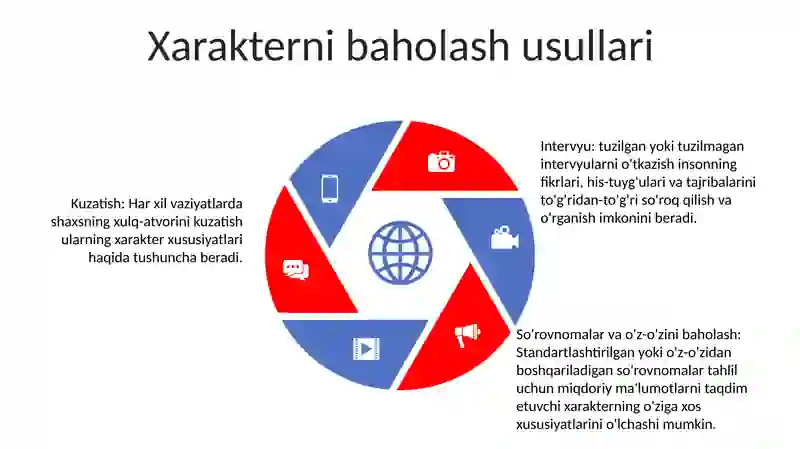 Xarakterni baholash usullari

Kuzatish: Har xil vaziyatlarda shaxsning xulq-atvorini kuzatish ularning xarakter xususiyatlari haqida tushuncha beradi.

Intervyu: tuzilgan yoki tuzilmagan intervyularni o'tkazish insonning fikrlari, his-tuyg'ulari va tajribalarini to'g'ridan-to'g'ri so'roq qilish va o'rganish imkonini beradi.

So'rovnomalar va o'z-o'zini baholash: Standartlashtirilgan yoki o'z-o'zidan boshqariladigan so'rovnomalar tahlil uchun miqdoriy ma'lumotlarni taqdim etuvchi xarakterning o'ziga xos xususiyatlarini o'lchashi mumkin.